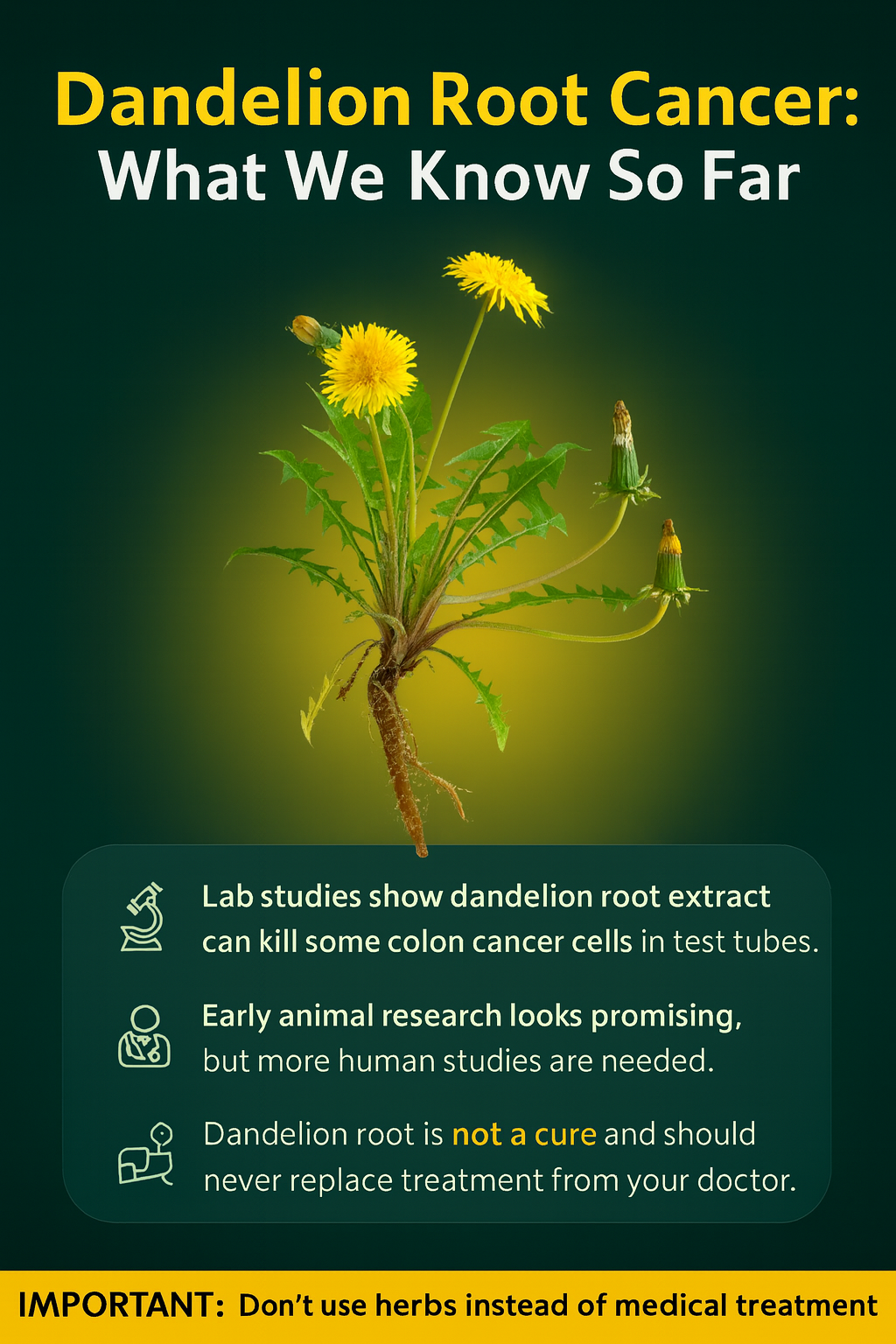 Dandelion Root Cancer:
What We Know So Far

Lab studies show dandelion root extract can kill some colon cancer cells in test tubes.

Early animal research looks promising, but more human studies are needed.

Dandelion root is not a cure and should never replace treatment from your doctor.

IMPORTANT: Don't use herbs instead of medical treatment